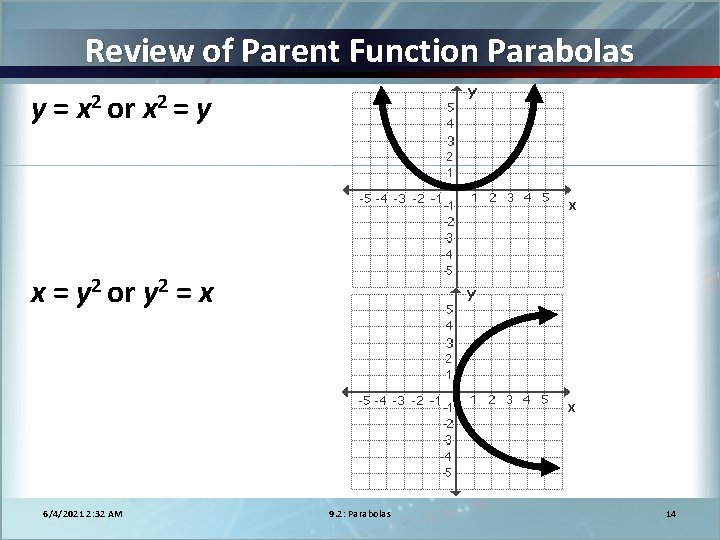 Review of Parent Function Parabolas

$y = x^2$ or $x^2 = y$

y
5
4
3
2
1
-5 -4 -3 -2 -1 1 2 3 4 5
x
-1
-2
-3
-4
-5

$x = y^2$ or $y^2 = x$

y
5
4
3
2
1
-5 -4 -3 -2 -1 1 2 3 4 5
x
-1
-2
-3
-4
-5

6/4/2021 2:32 AM

9.2: Parabolas

14